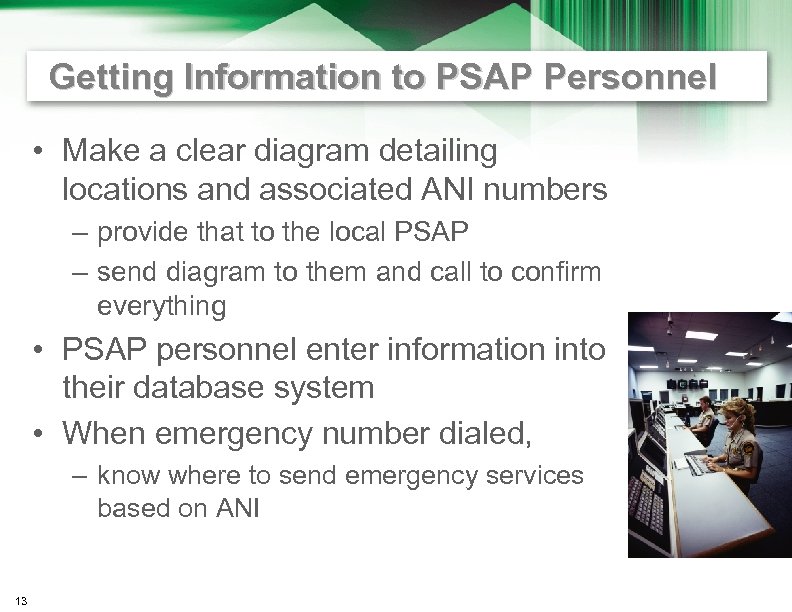 Getting Information to PSAP Personnel

• Make a clear diagram detailing locations and associated ANI numbers
– provide that to the local PSAP
– send diagram to them and call to confirm everything

• PSAP personnel enter information into their database system

• When emergency number dialed,
– know where to send emergency services based on ANI

13